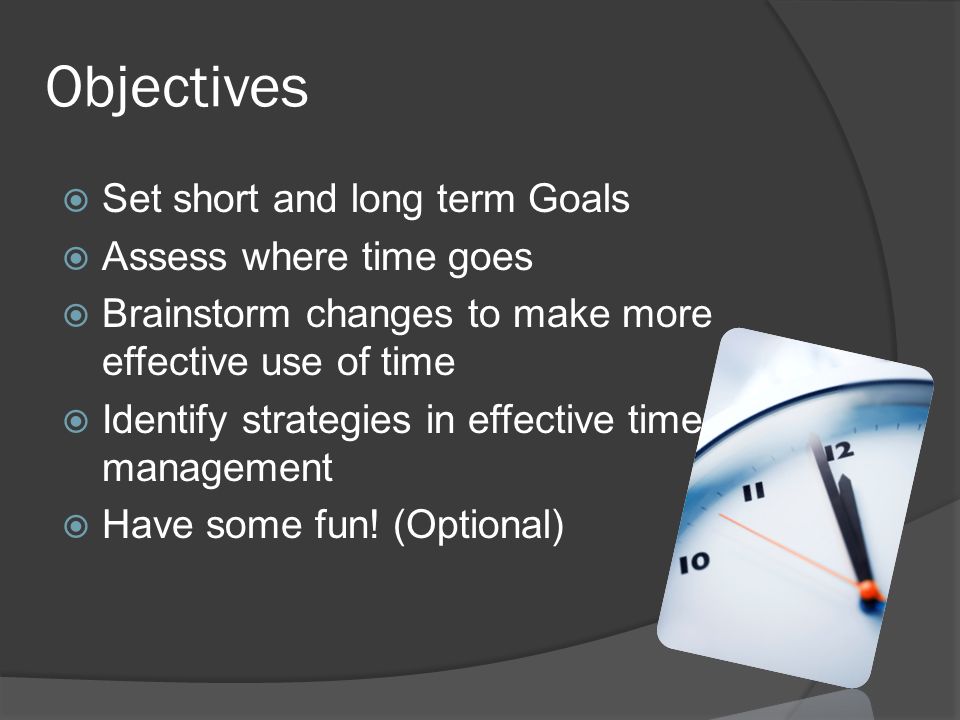 Objectives

Set short and long term Goals

Assess where time goes

Brainstorm changes to make more effective use of time

Identify strategies in effective time management

Have some fun! (Optional)

12

11

10